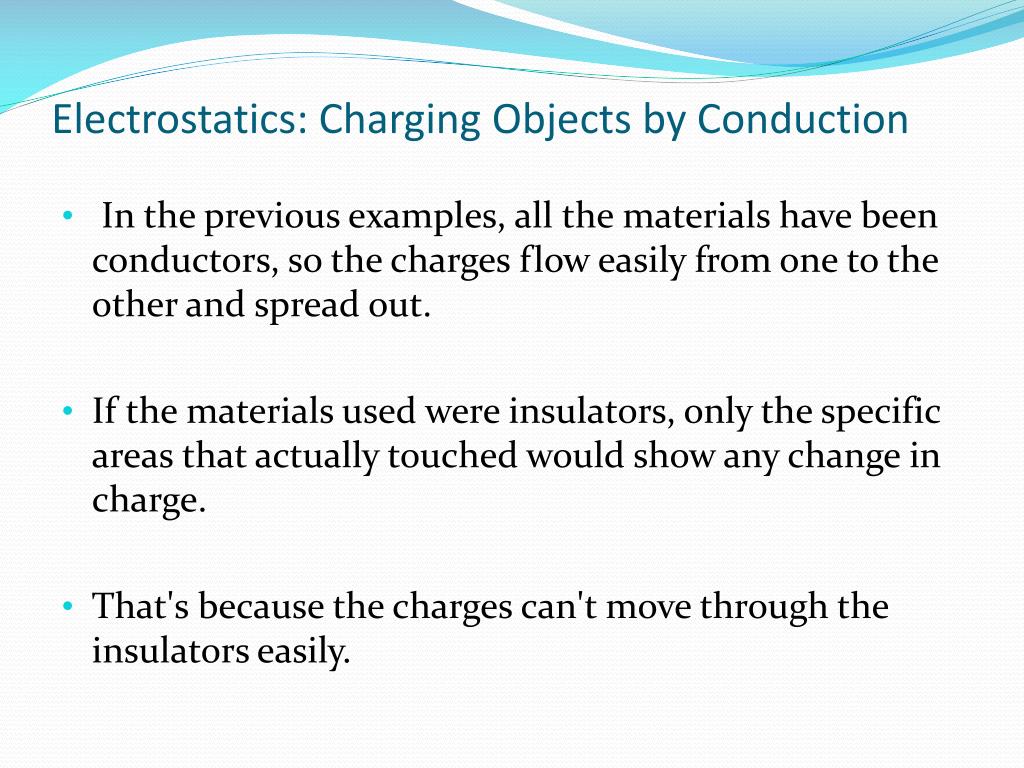 Electrostatics: Charging Objects by Conduction

• In the previous examples, all the materials have been conductors, so the charges flow easily from one to the other and spread out.

• If the materials used were insulators, only the specific areas that actually touched would show any change in charge.

• That's because the charges can't move through the insulators easily.